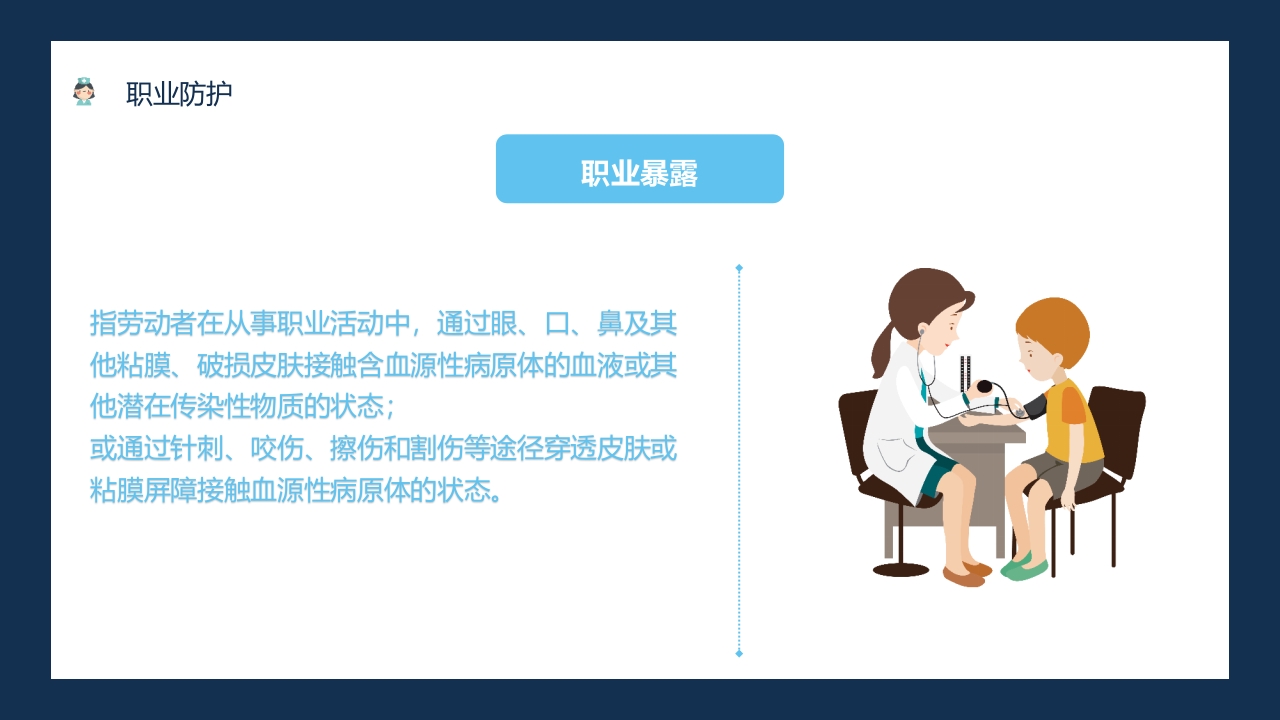 职业防护

职业暴露

指劳动者在从事职业活动中，通过眼、口、鼻及其他粘膜、破损皮肤接触含血源性病原体的血液或其他潜在传染性物质的状态；
或通过针刺、咬伤、擦伤和割伤等途径穿透皮肤或粘膜屏障接触血源性病原体的状态。